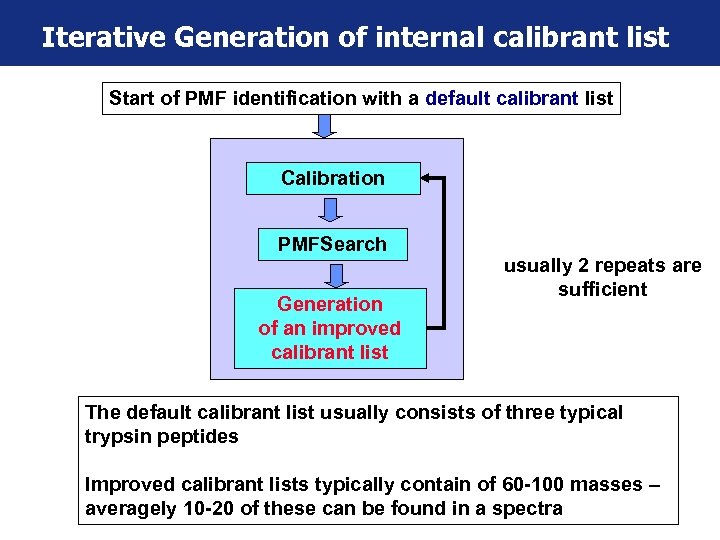 Iterative Generation of internal calibrant list

Start of PMF identification with a default calibrant list

Calibration

PMFSearch

Generation of an improved calibrant list

usually 2 repeats are sufficient

The default calibrant list usually consists of three typical trypsin peptides

Improved calibrant lists typically contain of 60-100 masses – averagely 10-20 of these can be found in a spectra